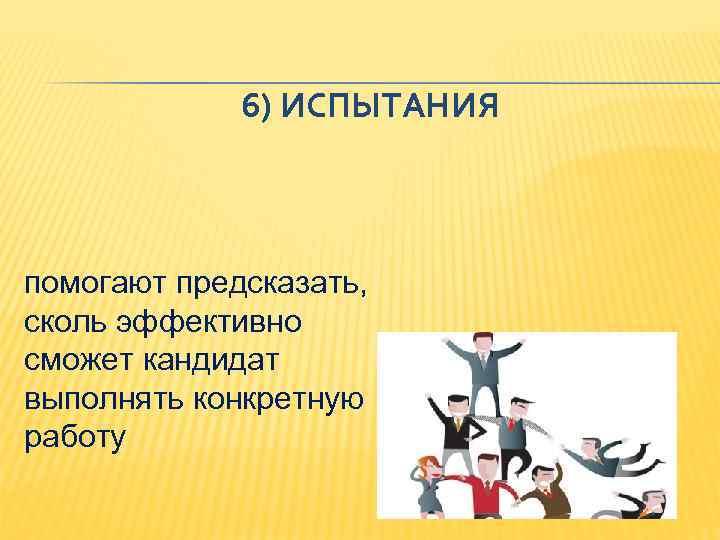 6) ИСПЫТАНИЯ

помогают предсказать, сколь эффективно сможет кандидат выполнять конкретную работу